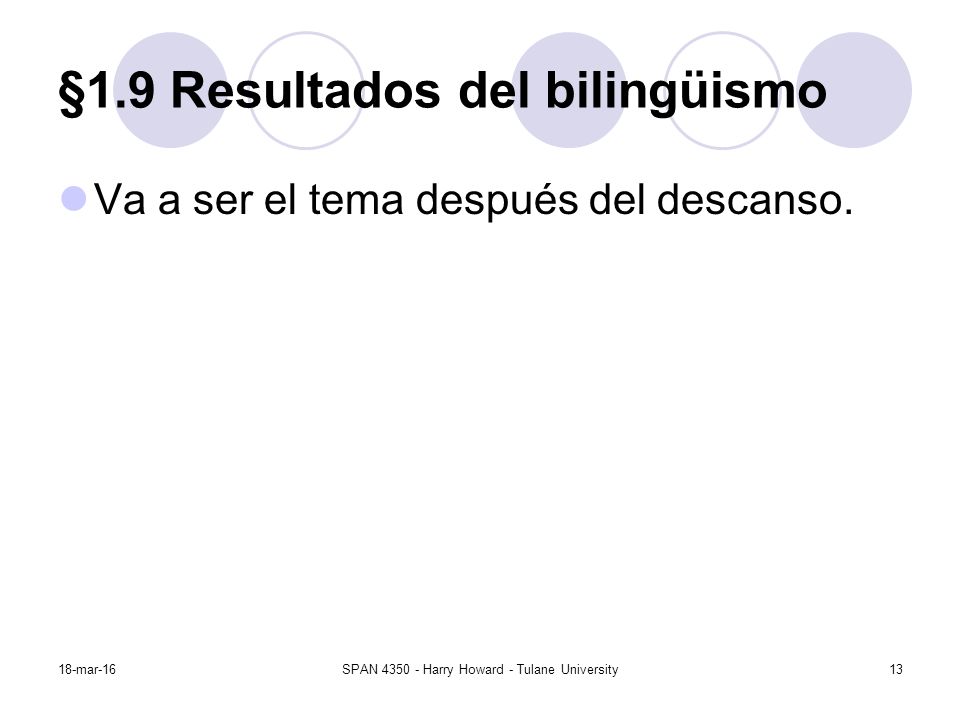 §1.9 Resultados del bilingüismo

Va a ser el tema después del descanso.

18-mar-16

SPAN 4350 - Harry Howard - Tulane University

13